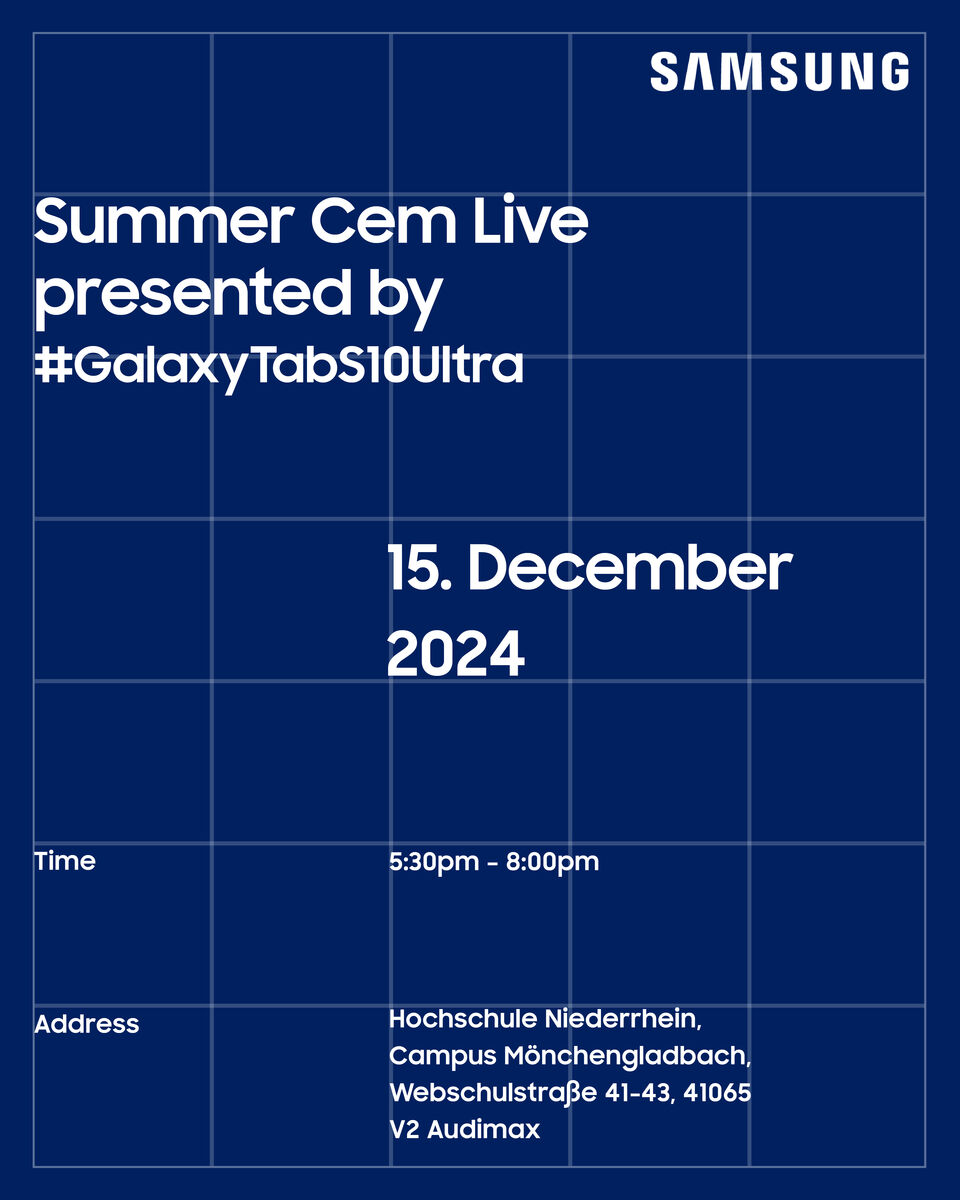 SAMSUNG

Summer Cem Live presented by #GalaxyTabS10Ultra

15. December 2024

Time

5:30pm - 8:00pm

Address

Hochschule Niederrhein, Campus Mönchengladbach, Webschulstraße 41-43, 41065 V2 Audimax